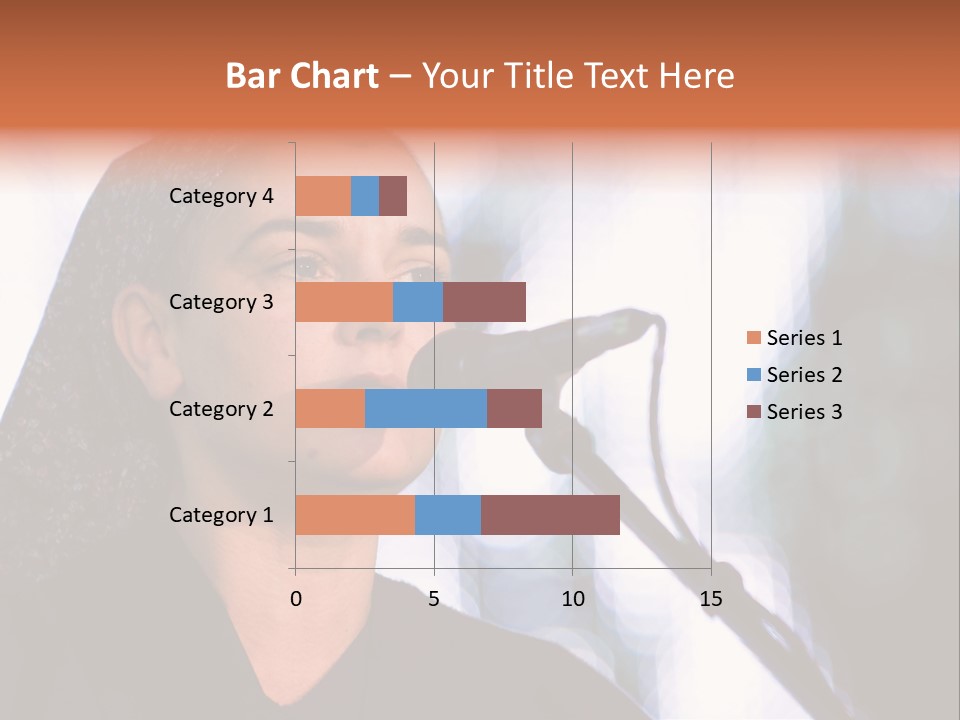 Bar Chart – Your Title Text Here

Category 4
Category 3
Category 2
Category 1

0
5
10
15

Series 1
Series 2
Series 3